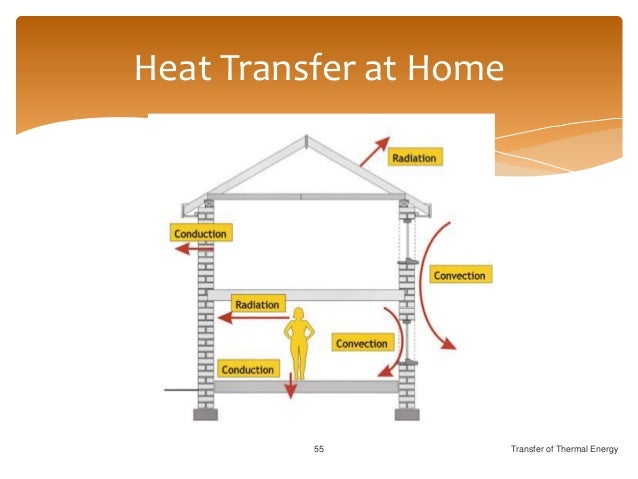 Heat Transfer at Home

Radiation

Conduction

Convection

Radiation

Convection

Conduction

55

Transfer of Thermal Energy